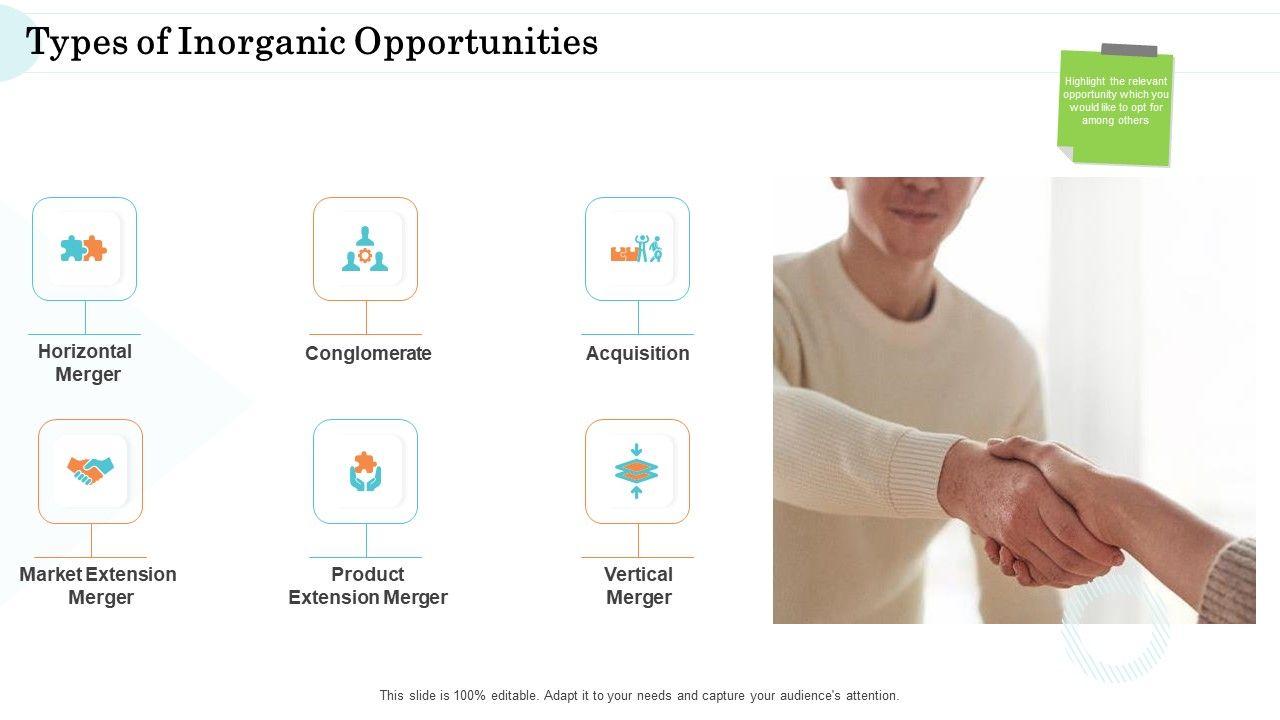 Types of Inorganic Opportunities

Highlight the relevant opportunity which you would like to opt for among others

Horizontal Merger

Conglomerate

Acquisition

Market Extension Merger

Product Extension Merger

Vertical Merger

This slide is 100% editable. Adapt it to your needs and capture your audience's attention.